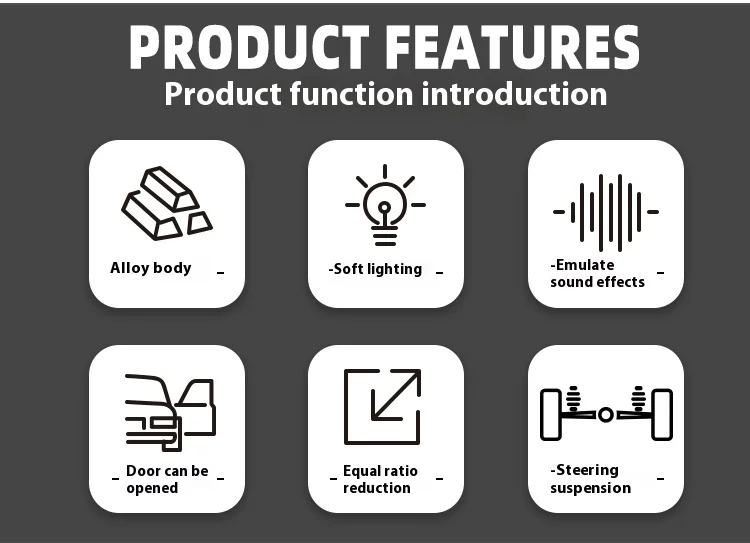 PRODUCT FEATURES
Product function introduction

Alloy body -

-Soft lighting -

-Emulate sound effects -

- Door can be opened -

- Equal ratio reduction -

-Steering suspension -